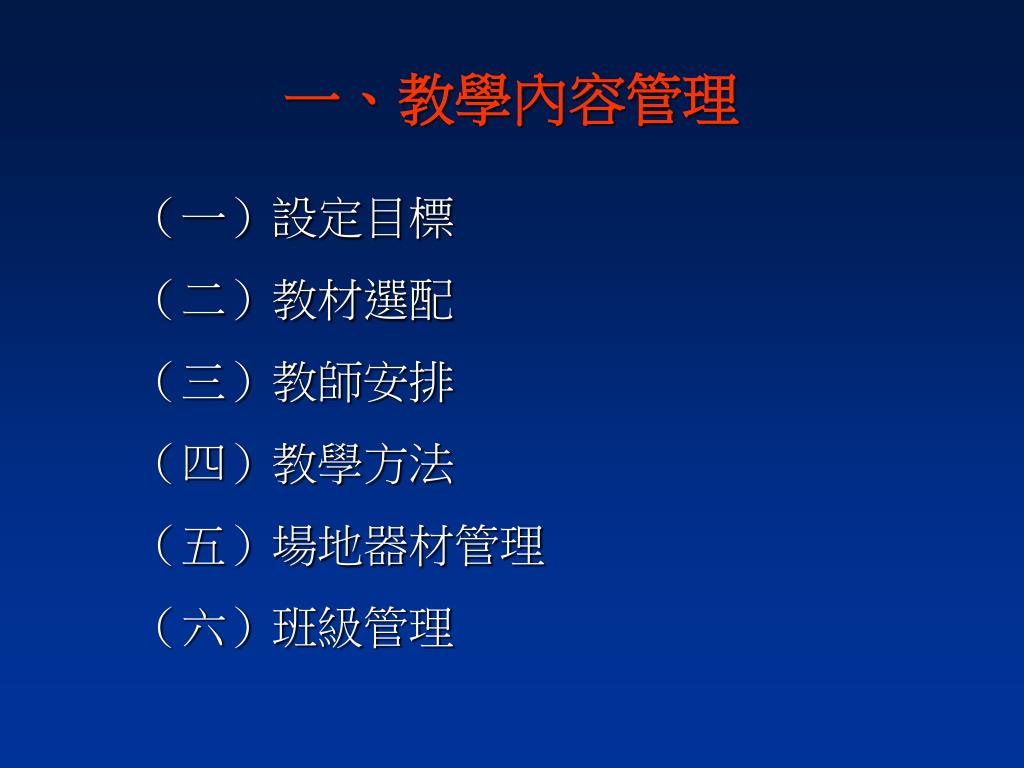 一、教學內容管理

（一）設定目標

（二）教材選配

（三）教師安排

（四）教學方法

（五）場地器材管理

（六）班級管理